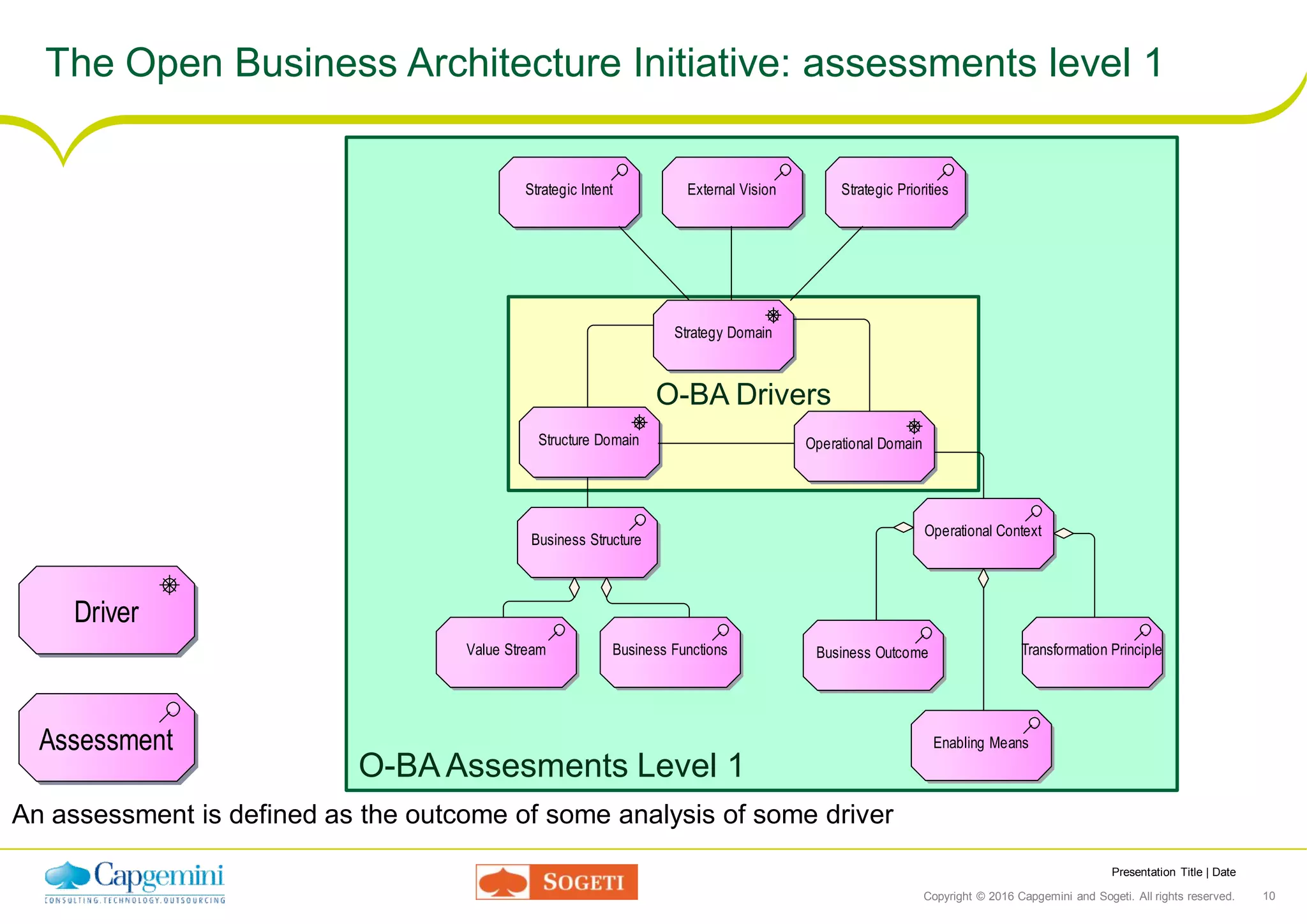 The Open Business Architecture Initiative: assessments level 1

Strategic Intent

External Vision

Strategic Priorities

Strategy Domain

O-BA Drivers

Structure Domain

Operational Domain

Business Structure

Operational Context

Value Stream

Business Functions

Business Outcome

Transformation Principle

Enabling Means

O-BA Assesments Level 1

Driver

Assessment

An assessment is defined as the outcome of some analysis of some driver

Capgemini
CONSULTING.TECHNOLOGY.OUTSOURCING

SOGETI

Presentation Title | Date

Copyright © 2016 Capgemini and Sogeti. All rights reserved. 10